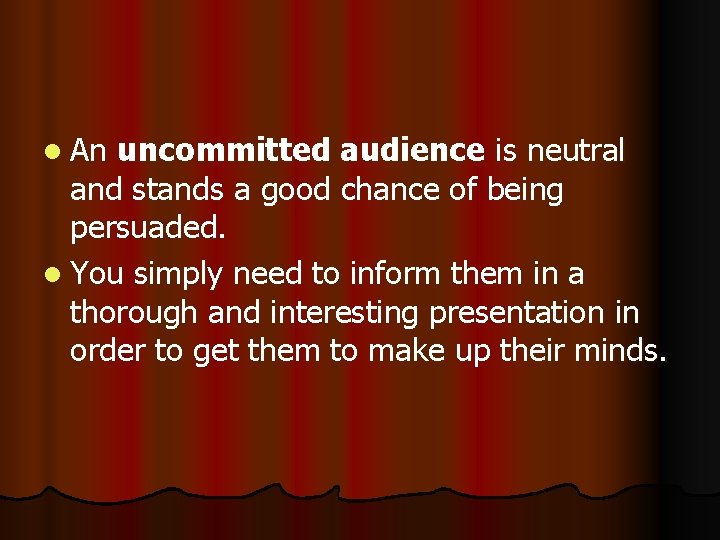 - An uncommitted audience is neutral and stands a good chance of being persuaded.
- You simply need to inform them in a thorough and interesting presentation in order to get them to make up their minds.